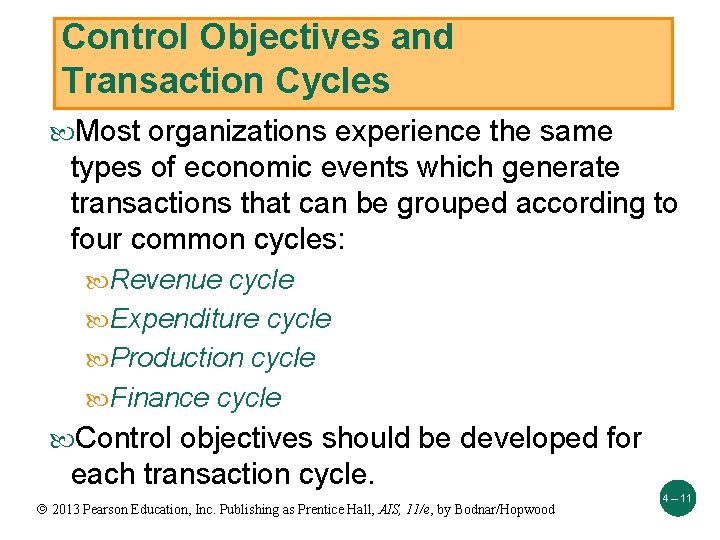 Control Objectives and Transaction Cycles

Most organizations experience the same types of economic events which generate transactions that can be grouped according to four common cycles:

Revenue cycle

Expenditure cycle

Production cycle

Finance cycle

Control objectives should be developed for each transaction cycle.

© 2013 Pearson Education, Inc. Publishing as Prentice Hall, AIS, 11/e, by Bodnar/Hopwood

4 – 11